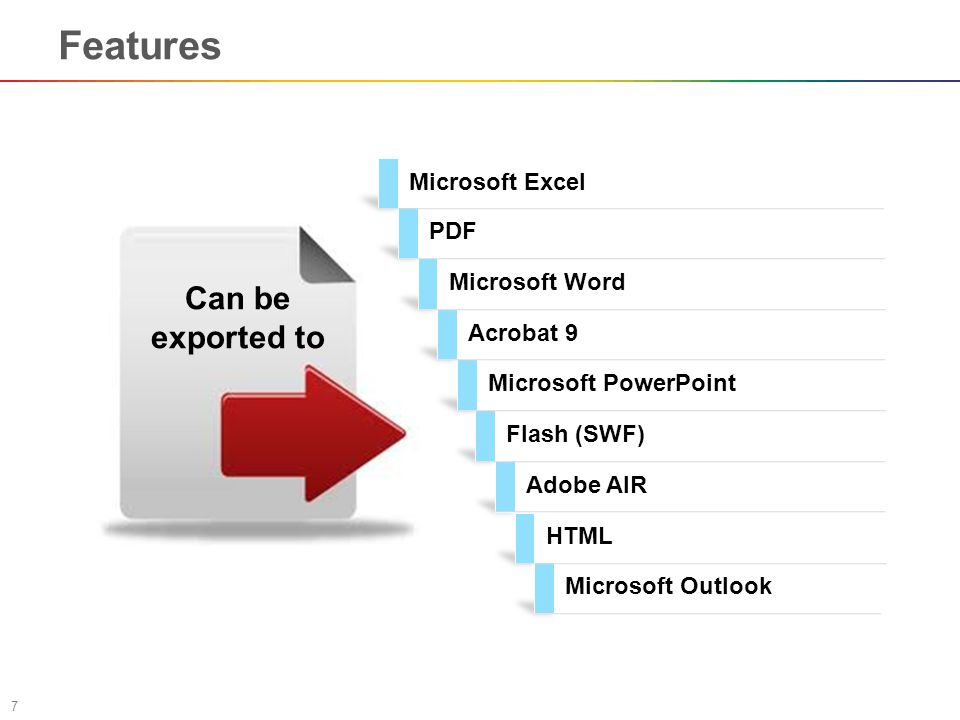 Features

Can be exported to

Microsoft Excel

PDF

Microsoft Word

Acrobat 9

Microsoft PowerPoint

Flash (SWF)

Adobe AIR

HTML

Microsoft Outlook

7